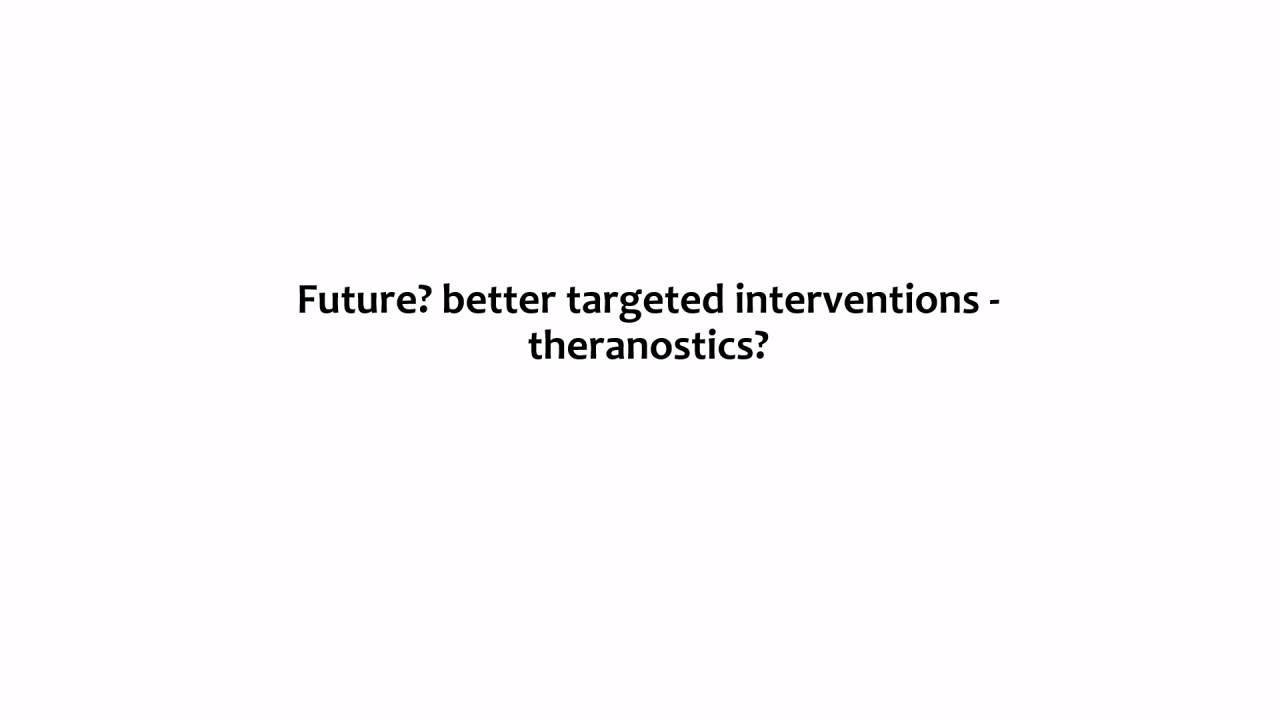 Future? better targeted interventions - theranostics?